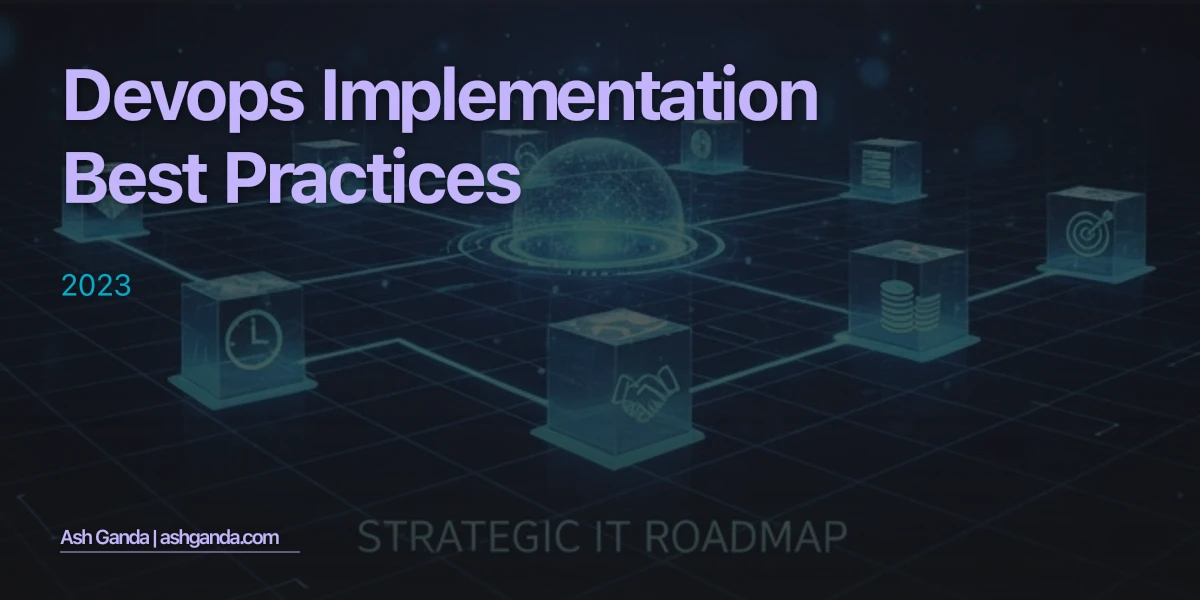 Devops Implementation Best Practices

2023

Ash Ganda | ashganda.com

STRATEGIC IT ROADMAP